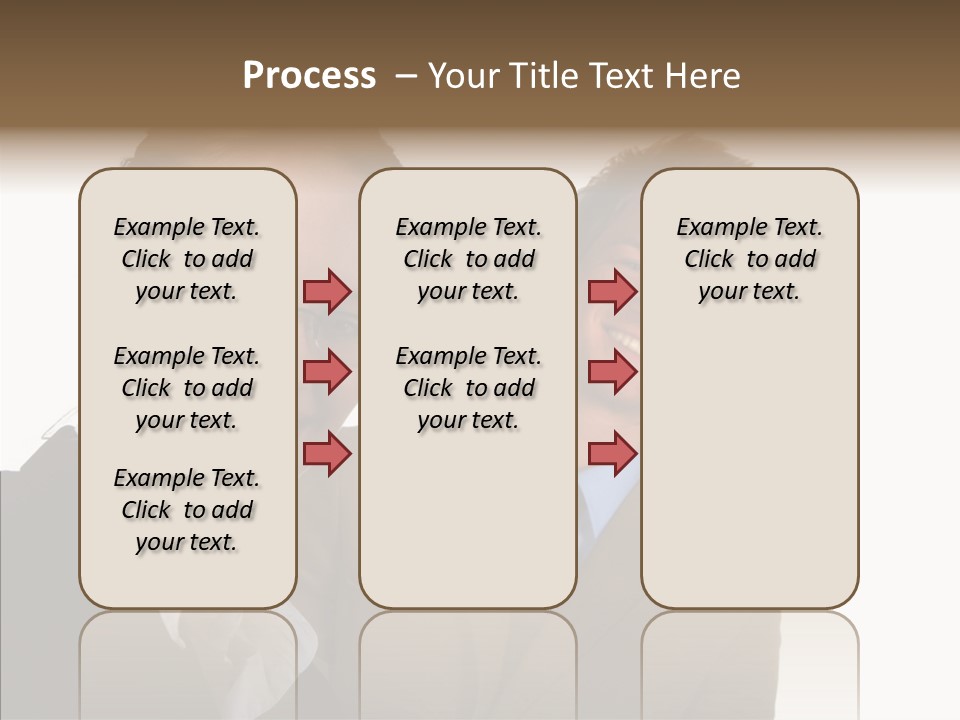 Process – Your Title Text Here

Example Text. Click to add your text.

Example Text. Click to add your text.

Example Text. Click to add your text.

Example Text. Click to add your text.

Example Text. Click to add your text.

Example Text. Click to add your text.